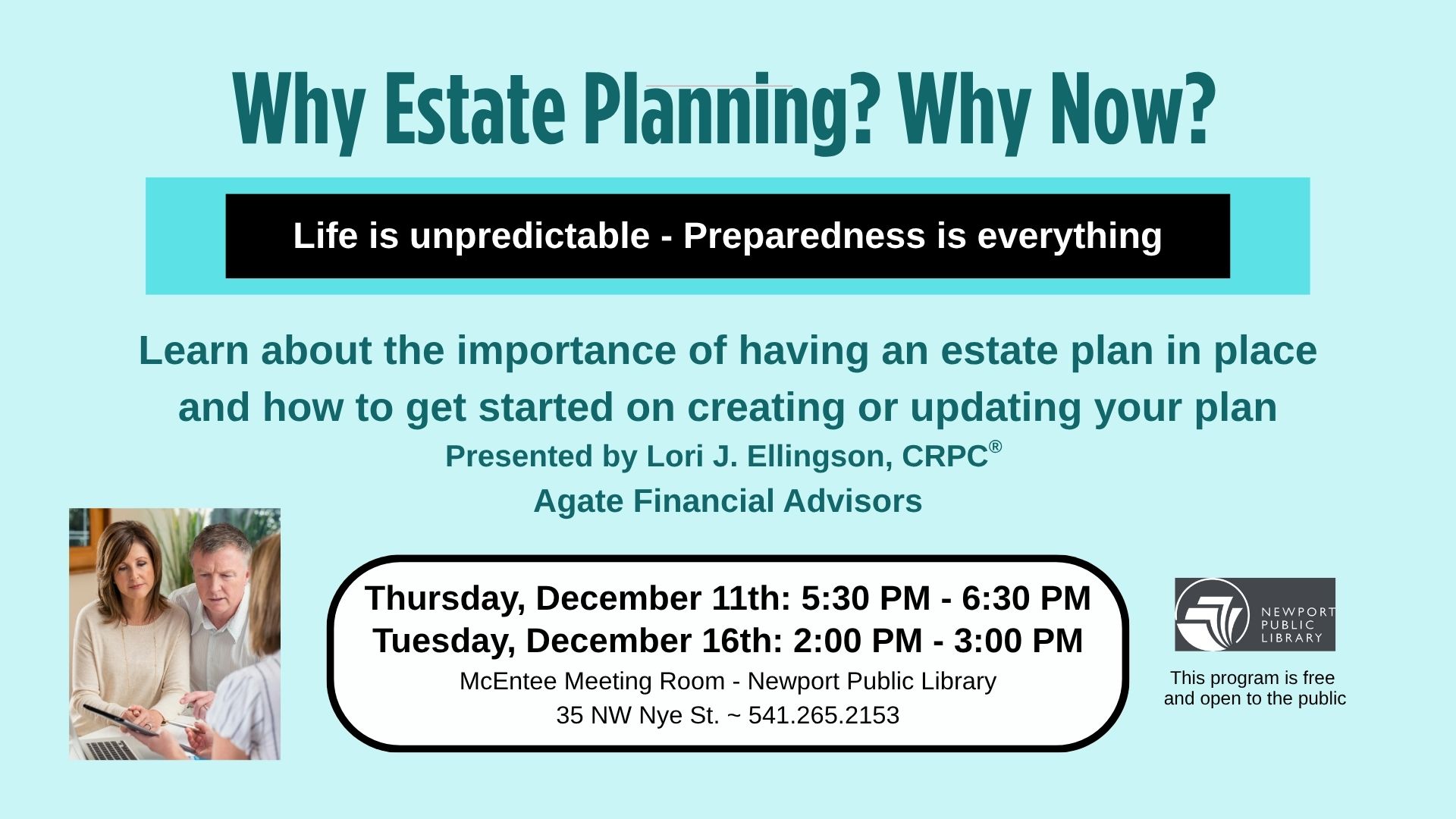 Why Estate Planning? Why Now?

Life is unpredictable - Preparedness is everything

Learn about the importance of having an estate plan in place and how to get started on creating or updating your plan

Presented by Lori J. Ellingson, CRPC®

Agate Financial Advisors

Thursday, December 11th: 5:30 PM - 6:30 PM
Tuesday, December 16th: 2:00 PM - 3:00 PM
McEntee Meeting Room - Newport Public Library
35 NW Nye St. ~ 541.265.2153

NEWPORT PUBLIC LIBRARY

This program is free and open to the public